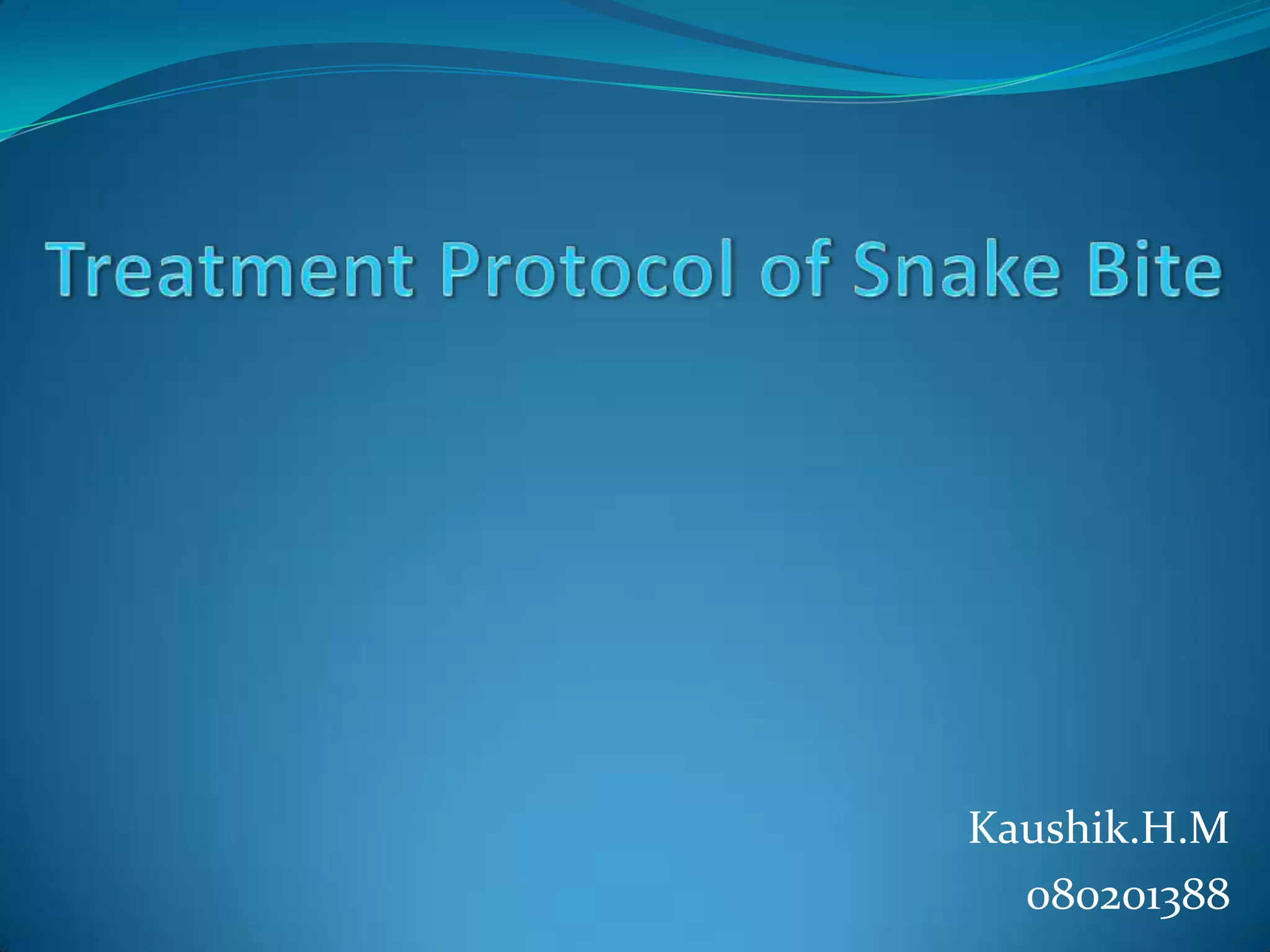 Treatment Protocol of Snake Bite

Kaushik.H.M
080201388